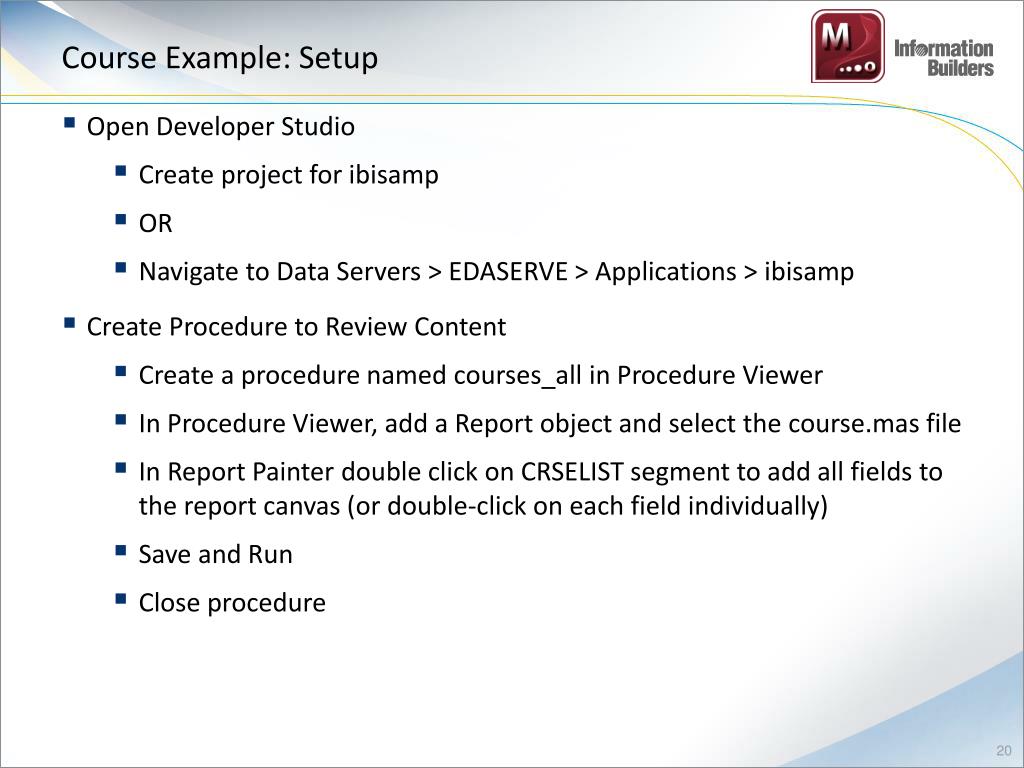 Course Example: Setup

M

Information Builders

- Open Developer Studio
  - Create project for ibisamp
  - OR
  - Navigate to Data Servers > EDASERVE > Applications > ibisamp
- Create Procedure to Review Content
  - Create a procedure named courses_all in Procedure Viewer
  - In Procedure Viewer, add a Report object and select the course.mas file
  - In Report Painter double click on CRSELIST segment to add all fields to the report canvas (or double-click on each field individually)
  - Save and Run
  - Close procedure

20